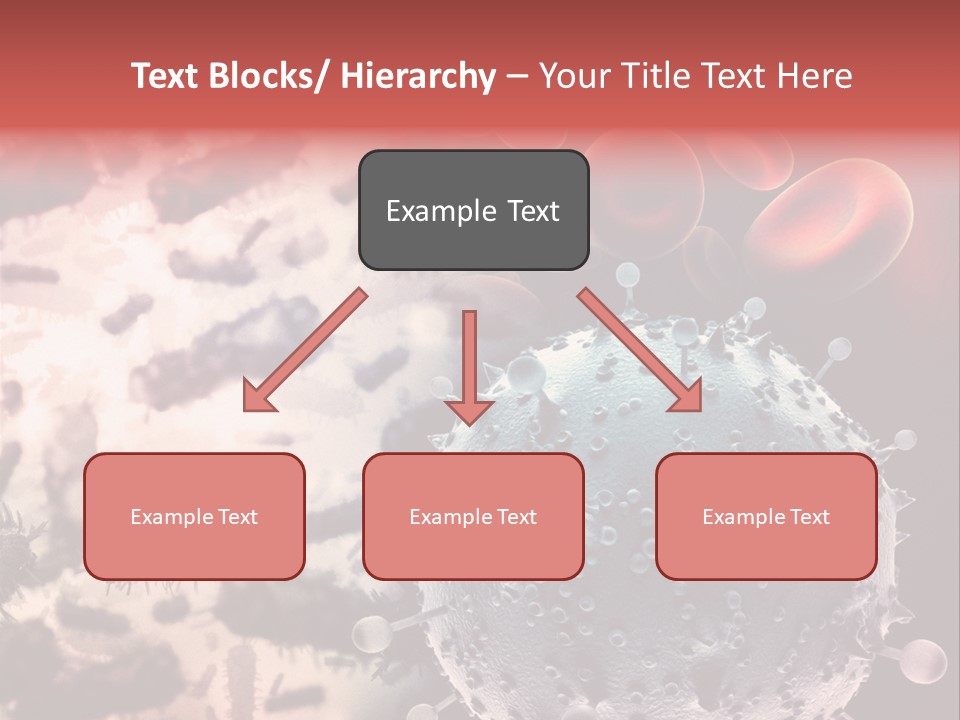 Text Blocks/ Hierarchy – Your Title Text Here

Example Text

Example Text

Example Text

Example Text